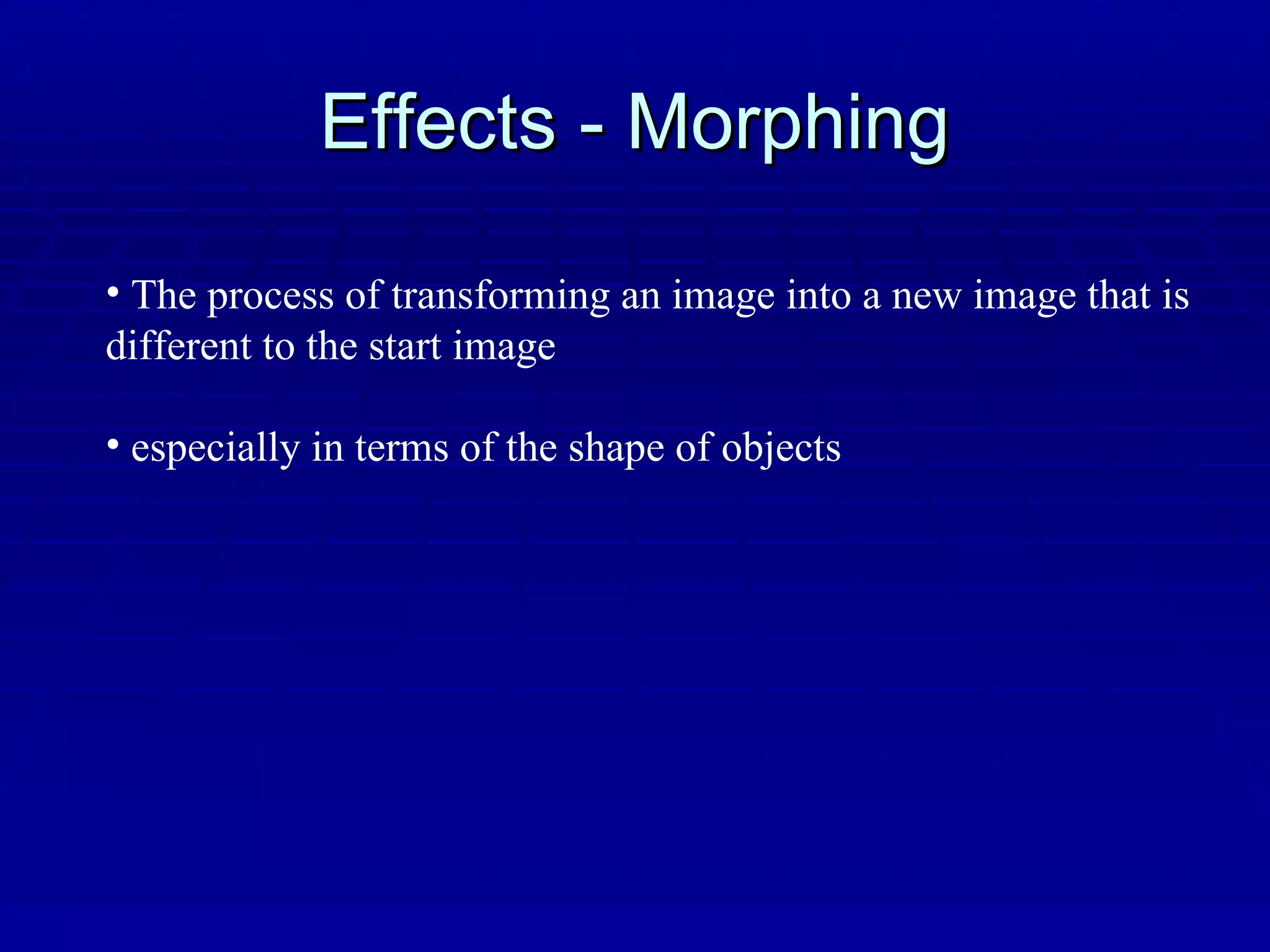 Effects - Morphing

• The process of transforming an image into a new image that is different to the start image

• especially in terms of the shape of objects